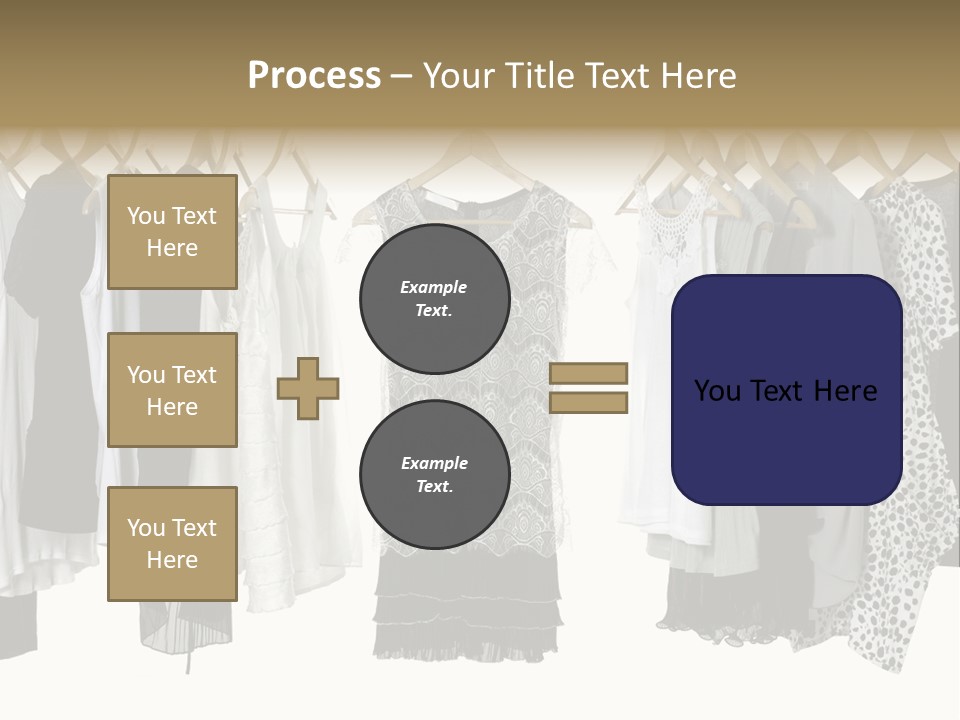 Process – Your Title Text Here

You Text Here

You Text Here

You Text Here

Example Text.

Example Text.

You Text Here